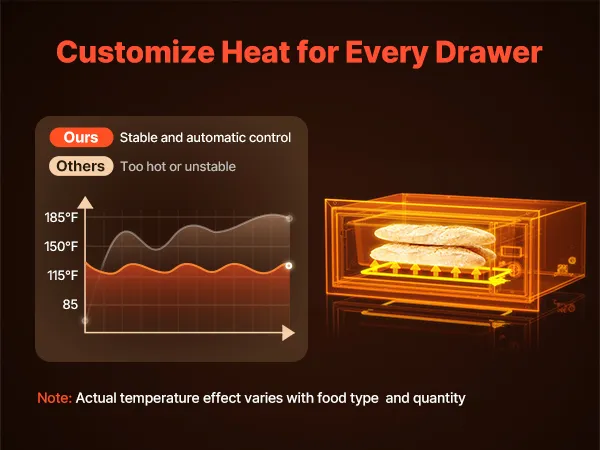 Customize Heat for Every Drawer

Ours Stable and automatic control

Others Too hot or unstable

185°F
150°F
115°F
85

Note: Actual temperature effect varies with food type and quantity